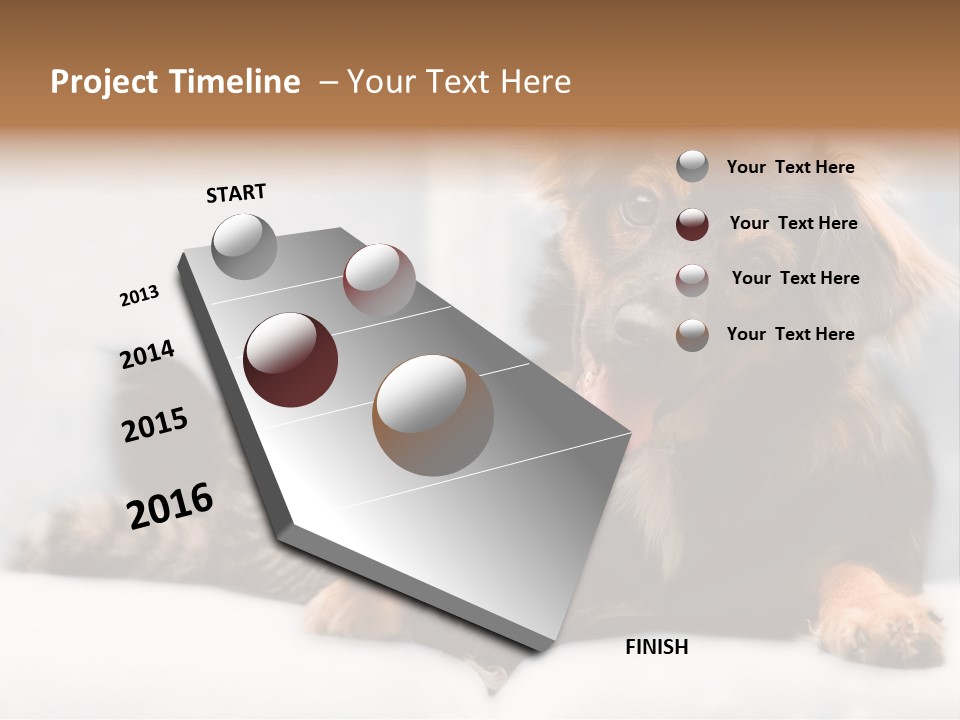 Project Timeline – Your Text Here

START

2013

2014

2015

2016

FINISH

Your Text Here

Your Text Here

Your Text Here

Your Text Here